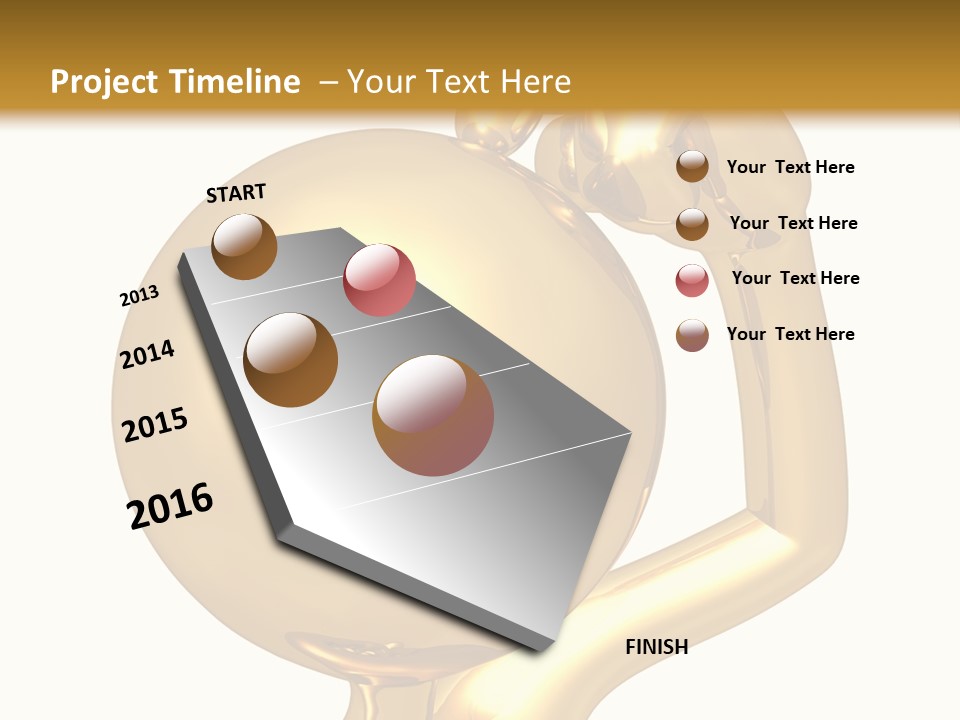 Project Timeline – Your Text Here

START

2013

2014

2015

2016

FINISH

Your Text Here

Your Text Here

Your Text Here

Your Text Here